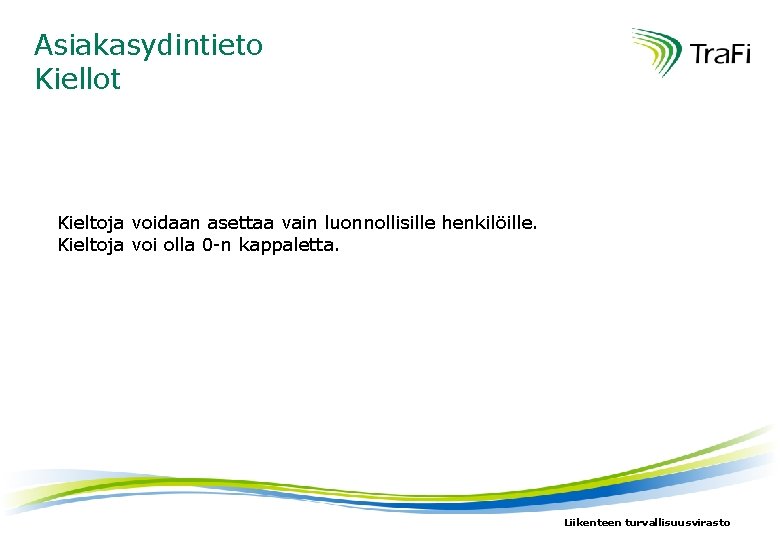 Asiakasydintieto
Kiellot

TraFi

Kieltoja voidaan asettaa vain luonnollisille henkilöille.
Kieltoja voi olla 0-n kappaletta.

Liikenteen turvallisuusvirasto